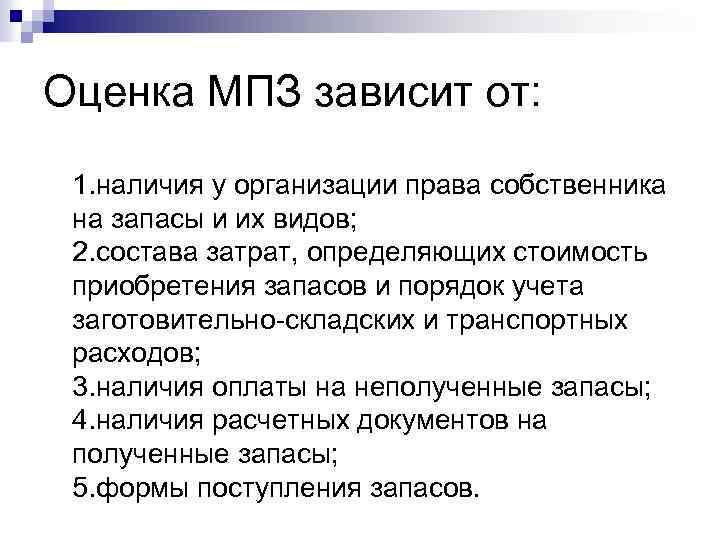 Оценка МПЗ зависит от:

1.наличия у организации права собственника на запасы и их видов;
2.состава затрат, определяющих стоимость приобретения запасов и порядок учета заготовительно-складских и транспортных расходов;
3.наличия оплаты на неполученные запасы;
4.наличия расчетных документов на полученные запасы;
5.формы поступления запасов.